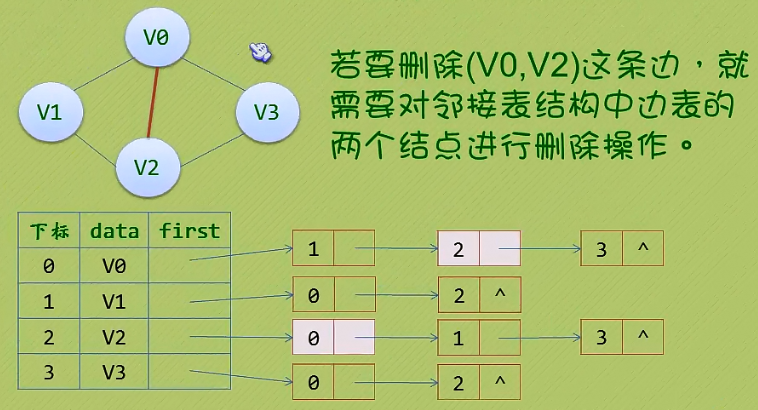 V0

V1

V3

V2

若要删除(V0,V2)这条边，就需要对邻接表结构中边表的两个结点进行删除操作。

| 下标 | data | first |
|---|---|---|
| 0 | V0 | |
| 1 | V1 | |
| 2 | V2 | |
| 3 | V3 | |

1

2

3 ^

0

2 ^

0

1

3 ^

0

2 ^